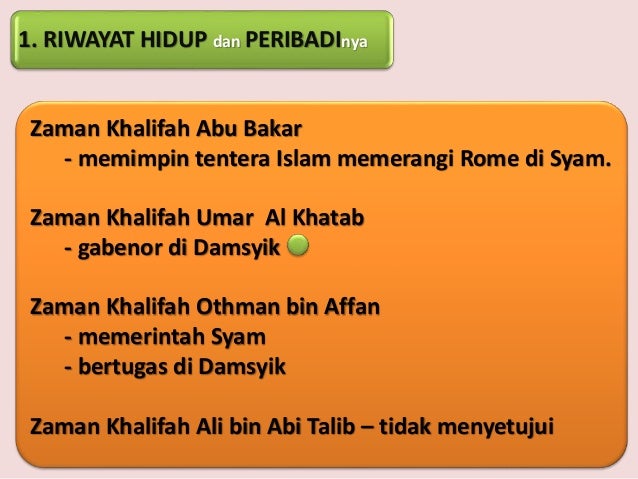 1. RIWAYAT HIDUP dan PERIBADInya

Zaman Khalifah Abu Bakar
- memimpin tentera Islam memerangi Rome di Syam.

Zaman Khalifah Umar Al Khatab
- gabenor di Damsyik

Zaman Khalifah Othman bin Affan
- memerintah Syam
- bertugas di Damsyik

Zaman Khalifah Ali bin Abi Talib – tidak menyetujui